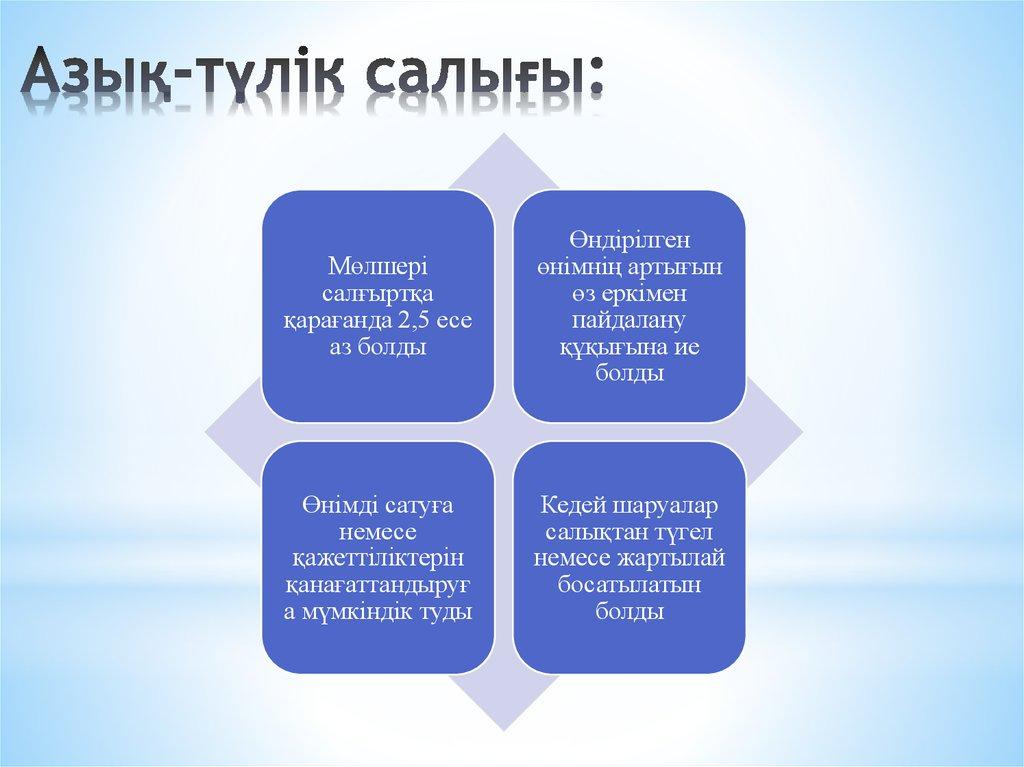 Азық-түлік салығы:

Мөлшері салғыртқа қарағанда 2,5 есе аз болды

Өндірілген өнімнің артығын өз еркімен пайдалану құқығына ие болды

Өнімді сатуға немесе қажеттіліктерін қанағаттандыруға мүмкіндік туды

Кедей шаруалар салықтан түгел немесе жартылай босатылатын болды